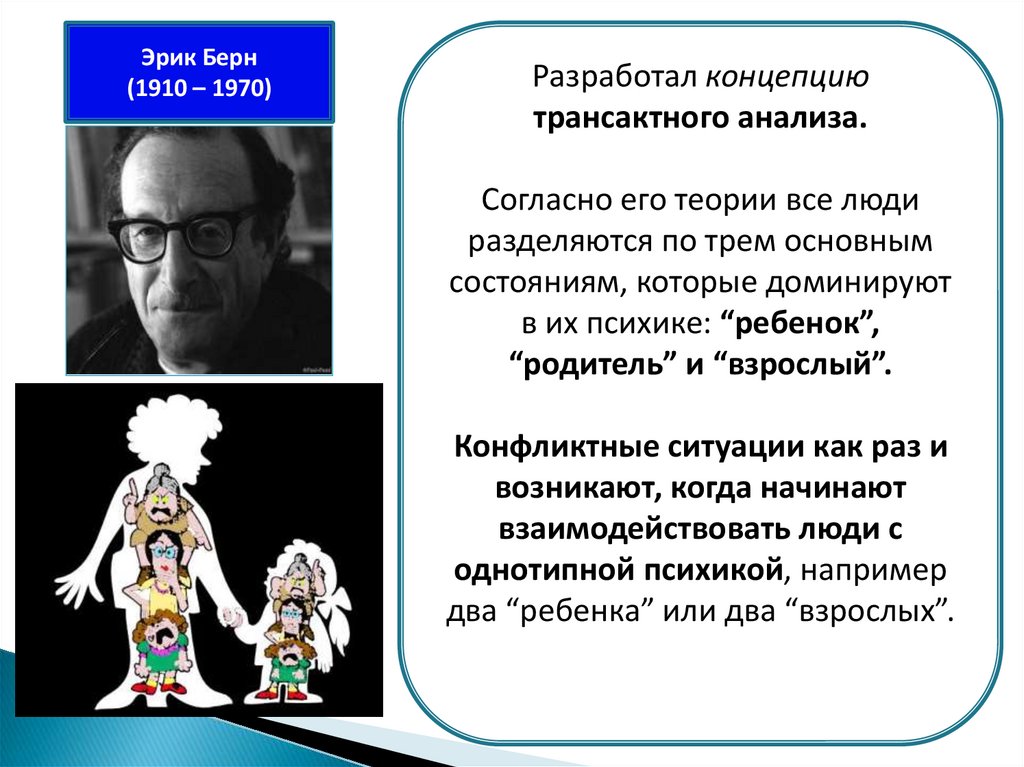 Эрик Берн
(1910 – 1970)

Разработал концепцию трансактного анализа.

Согласно его теории все люди разделяются по трем основным состояниям, которые доминируют в их психике: “ребенок”, “родитель” и “взрослый”.

Конфликтные ситуации как раз и возникают, когда начинают взаимодействовать люди с однотипной психикой, например два “ребенка” или два “взрослых”.